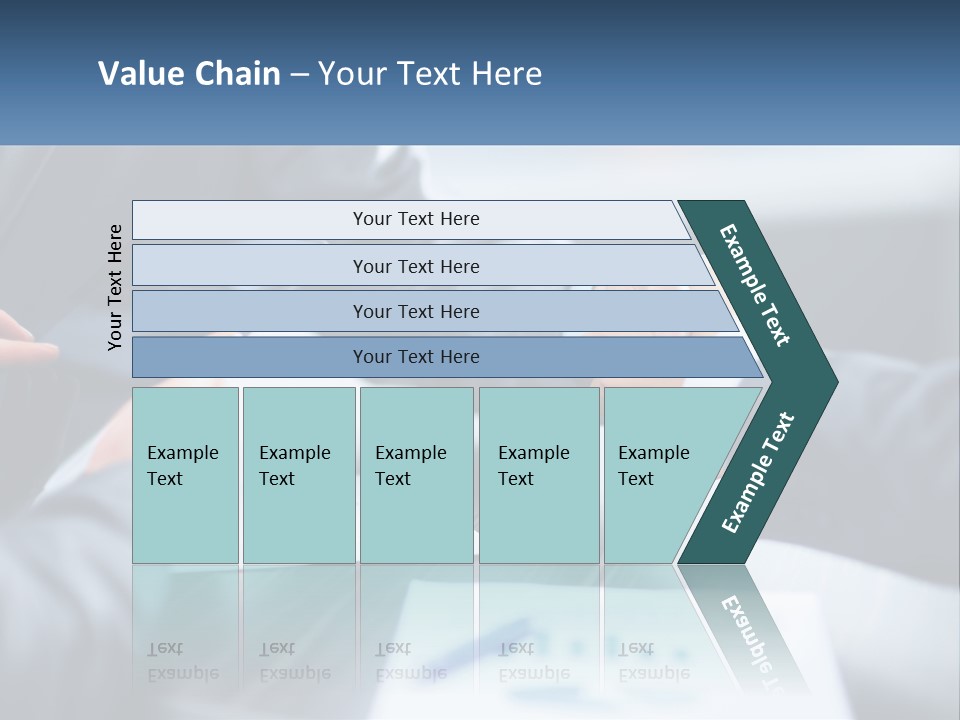 Value Chain – Your Text Here

Your Text Here

Your Text Here

Your Text Here

Your Text Here

Your Text Here

Example Text

Example Text

Example Text

Example Text

Example Text

Example Text

Example Text